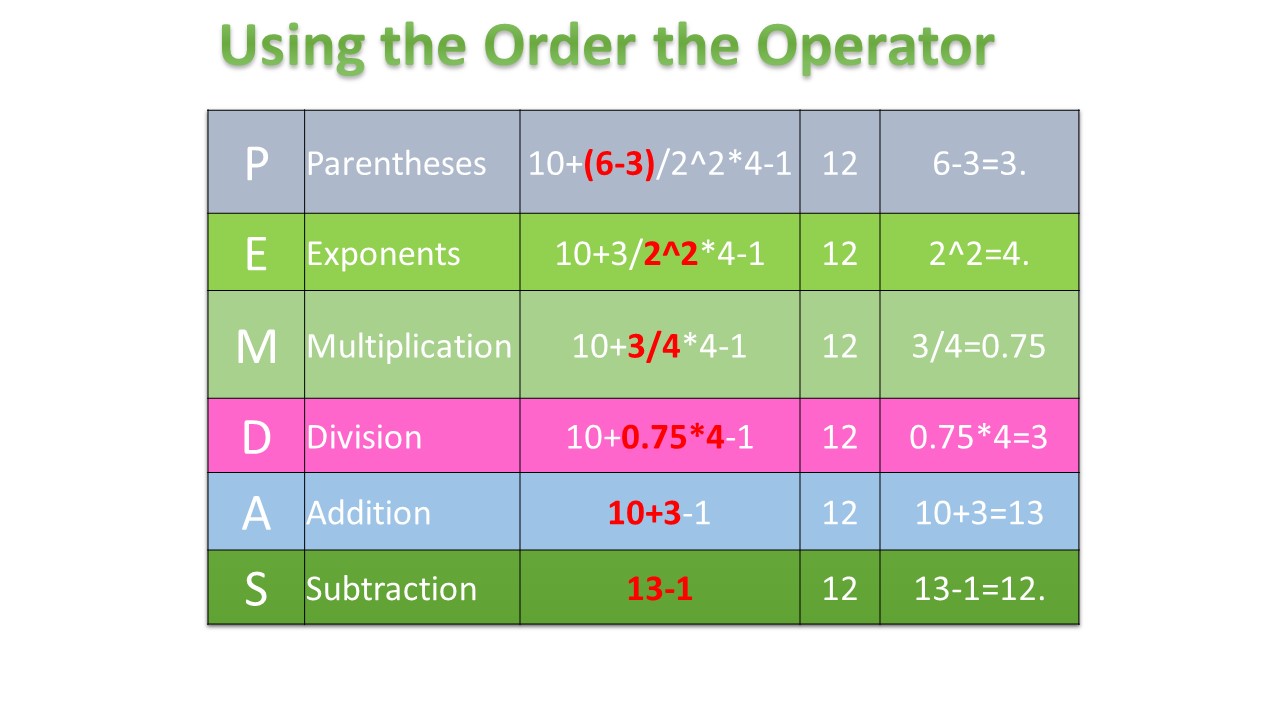 Using the Order the Operator

| P | Parentheses | 10+(6-3)/2^2*4-1 | 12 | 6-3=3. |
|---|---|---|---|---|
| E | Exponents | 10+3/2^2*4-1 | 12 | 2^2=4. |
| M | Multiplication | 10+3/4*4-1 | 12 | 3/4=0.75 |
| D | Division | 10+0.75*4-1 | 12 | 0.75*4=3 |
| A | Addition | 10+3-1 | 12 | 10+3=13 |
| S | Subtraction | 13-1 | 12 | 13-1=12. |